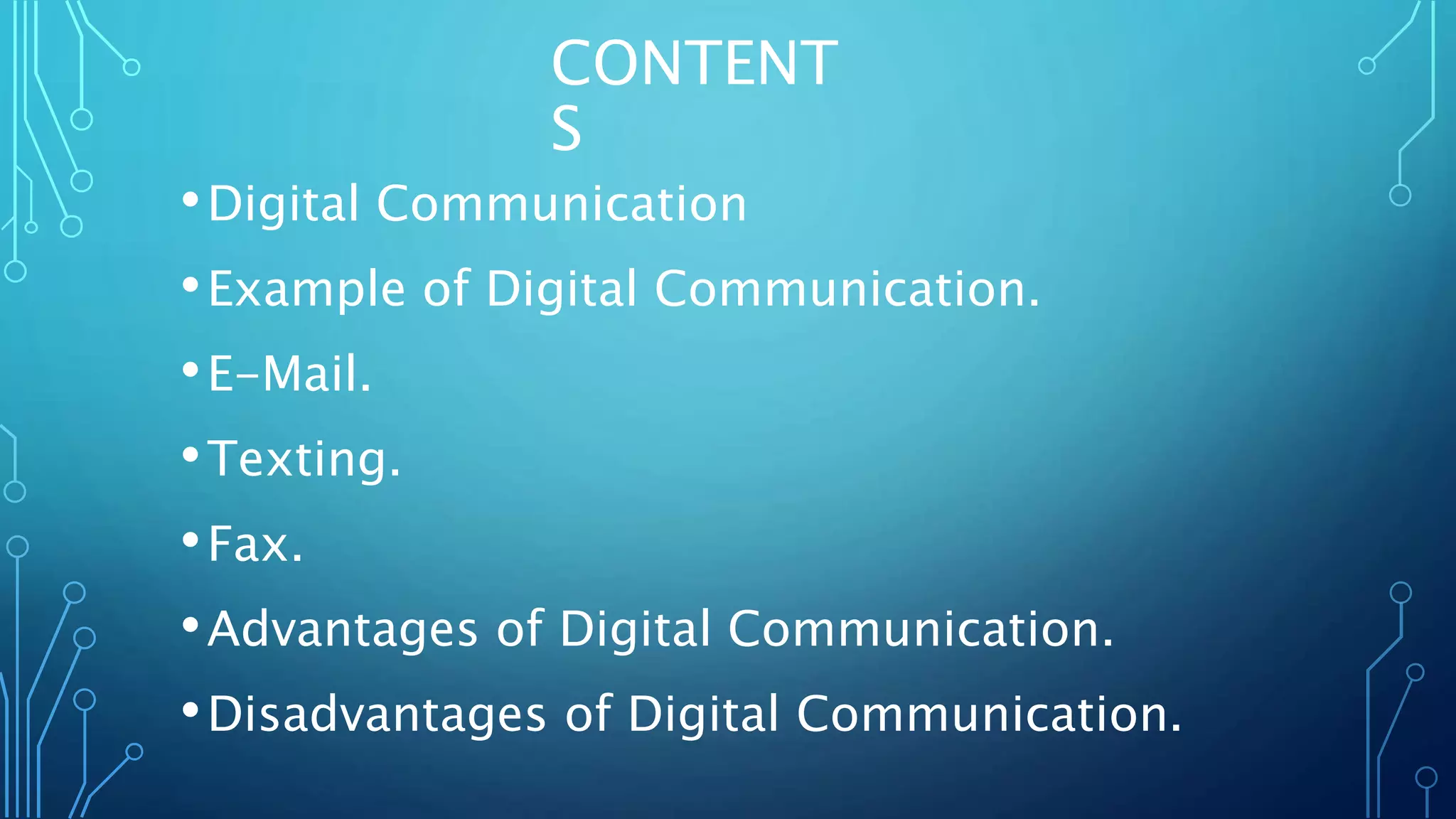 CONTENTS

• Digital Communication
• Example of Digital Communication.
• E-Mail.
• Texting.
• Fax.
• Advantages of Digital Communication.
• Disadvantages of Digital Communication.